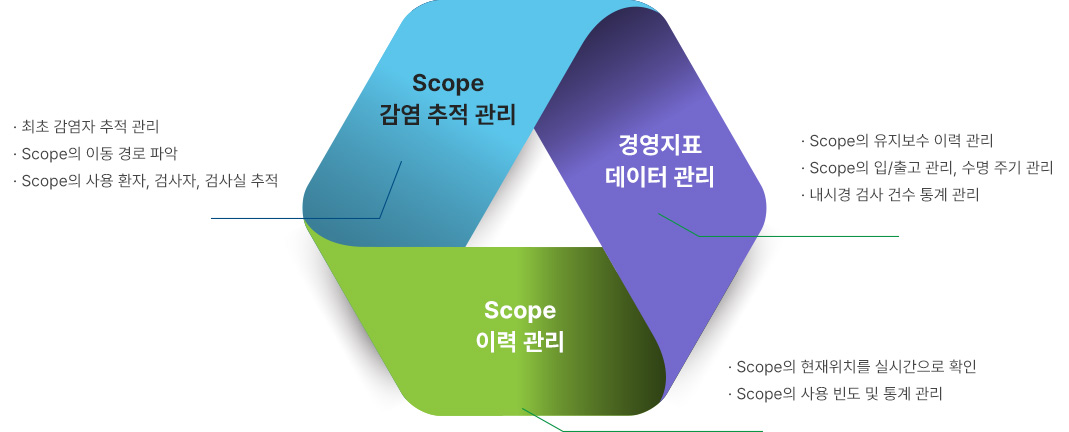 Scope
감염 추적 관리

· 최초 감염자 추적 관리
· Scope의 이동 경로 파악
· Scope의 사용 환자, 검사자, 검사실 추적

경영지표
데이터 관리

· Scope의 유지보수 이력 관리
· Scope의 입/출고 관리, 수명 주기 관리
· 내시경 검사 건수 통계 관리

Scope
이력 관리

· Scope의 현재위치를 실시간으로 확인
· Scope의 사용 빈도 및 통계 관리